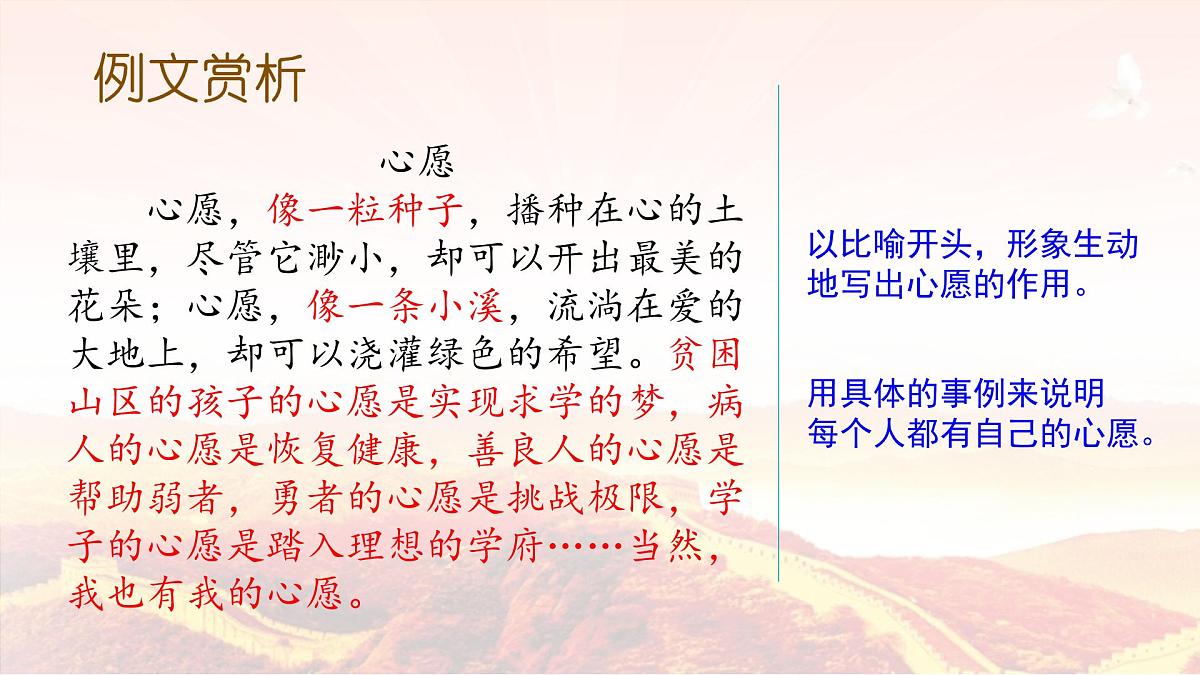 例文赏析

心愿

心愿，像一粒种子，播种在心的土壤里，尽管它渺小，却可以开出最美的花朵；心愿，像一条小溪，流淌在爱的大地上，却可以浇灌绿色的希望。贫困山区的孩子的心愿是实现求学的梦，病人的心愿是恢复健康，善良人的心愿是帮助弱者，勇者的心愿是挑战极限，学子的心愿是踏入理想的学府……当然，我也有我的心愿。

以比喻开头，形象生动地写出心愿的作用。

用具体的事例来说明每个人都有自己的心愿。